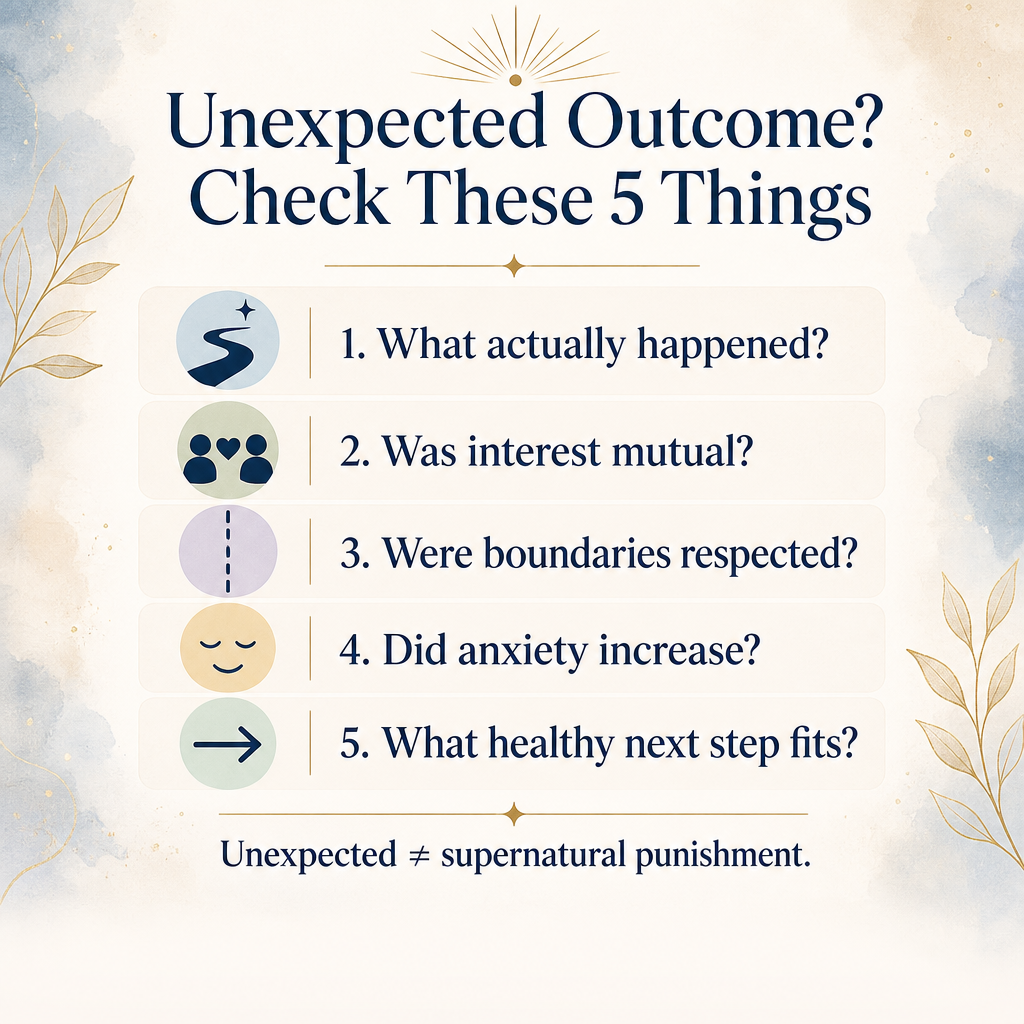 Unexpected Outcome? Check These 5 Things

1. What actually happened?

2. Was interest mutual?

3. Were boundaries respected?

4. Did anxiety increase?

5. What healthy next step fits?

Unexpected $\neq$ supernatural punishment.